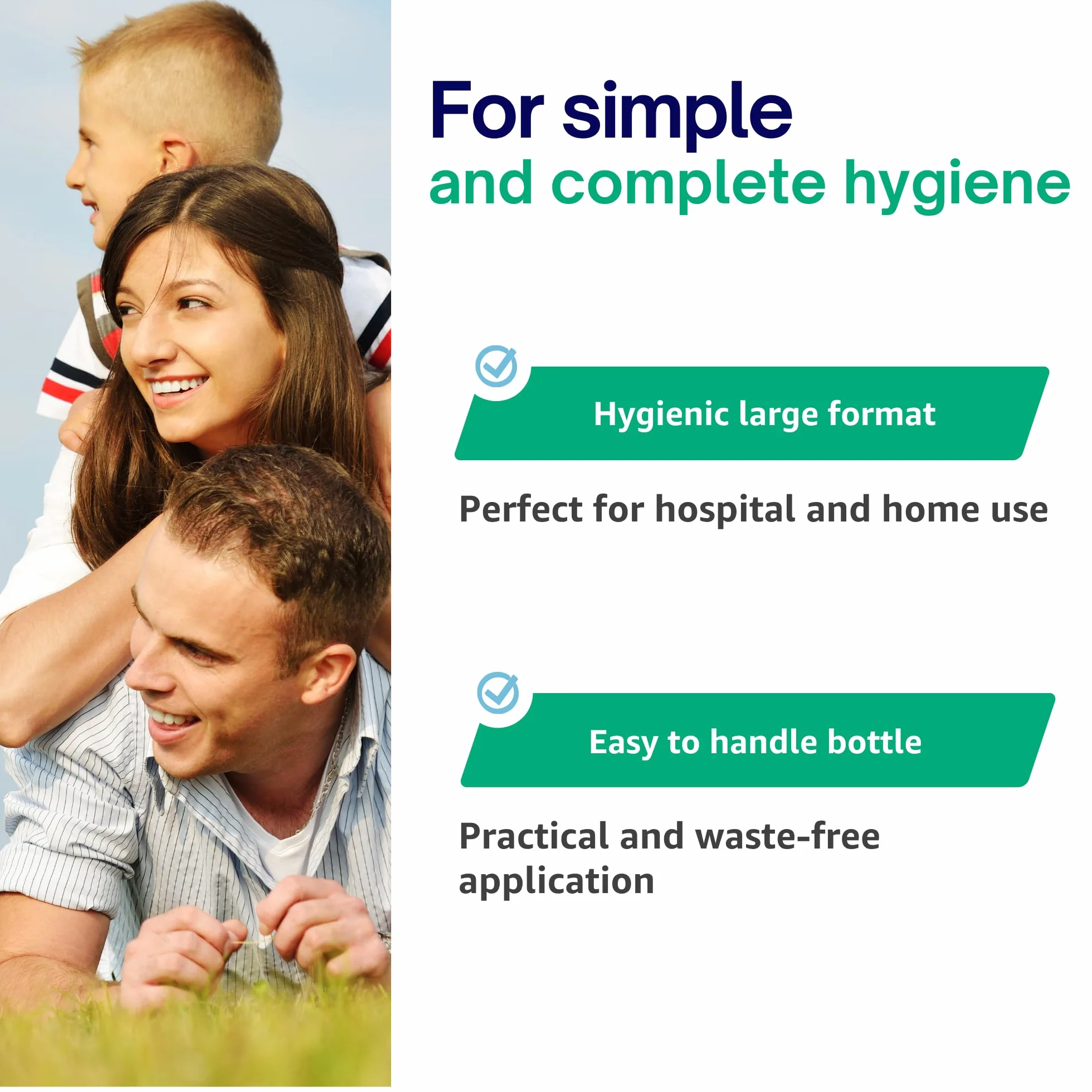 For simple
and complete hygiene

Hygienic large format

Perfect for hospital and home use

Easy to handle bottle

Practical and waste-free application